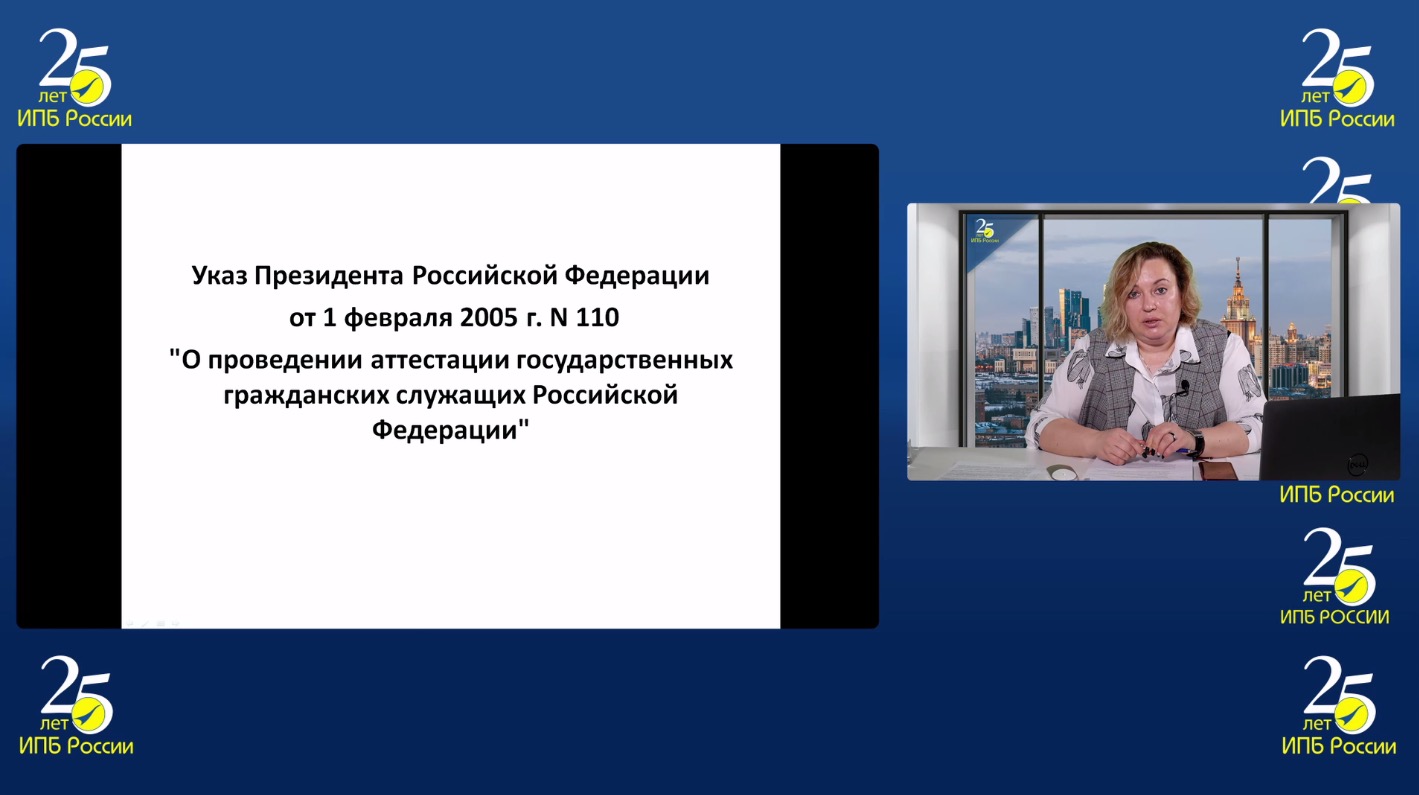 25 лет ИПБ России

25 лет ИПБ России

Указ Президента Российской Федерации
от 1 февраля 2005 г. N 110
"О проведении аттестации государственных гражданских служащих Российской Федерации"

25 лет ИПБ России

ИПБ России

25 лет ИПБ РОССИИ

25 лет ИПБ России

25 лет ИПБ России